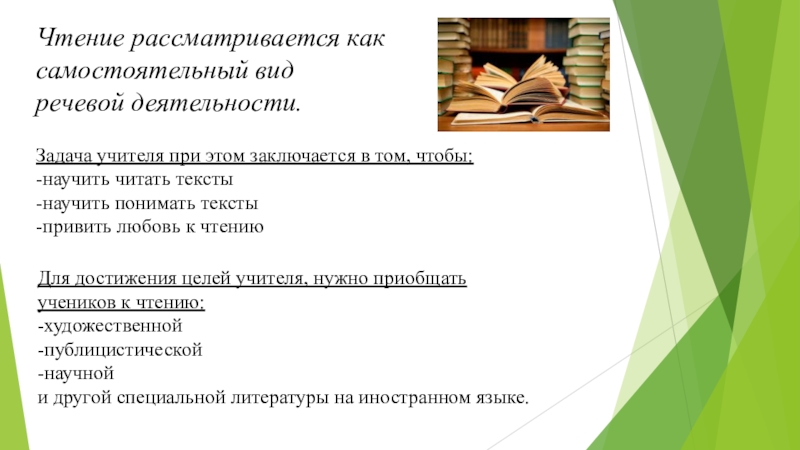 Чтение рассматривается как самостоятельный вид речевой деятельности.

Задача учителя при этом заключается в том, чтобы:
-научить читать тексты
-научить понимать тексты
-привить любовь к чтению

Для достижения целей учителя, нужно приобщать учеников к чтению:
-художественной
-публицистической
-научной
и другой специальной литературы на иностранном языке.